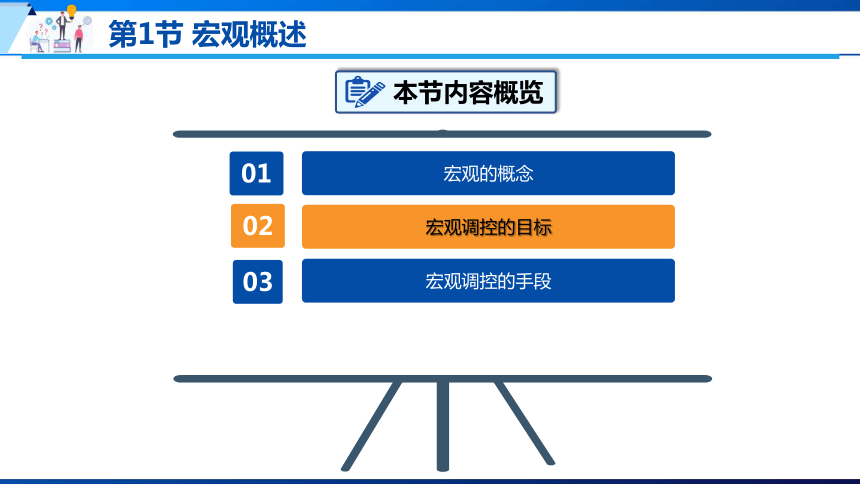 第1节 宏观概述

本节内容概览

01 宏观的概念

02 宏观调控的目标

03 宏观调控的手段